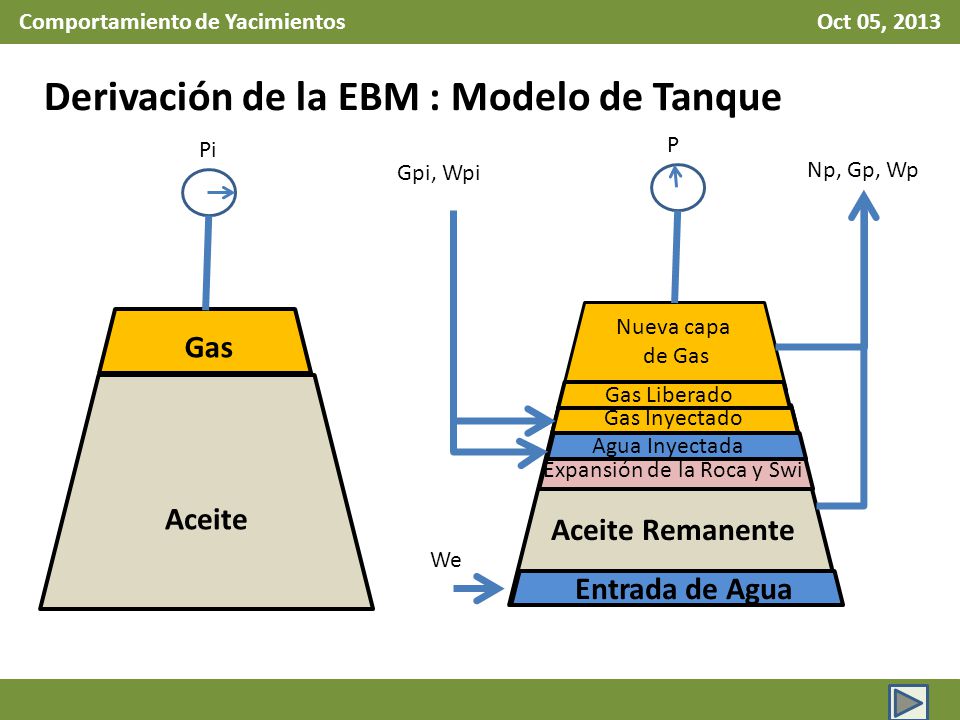 Comportamiento de Yacimientos

Oct 05, 2013

Derivación de la EBM : Modelo de Tanque

Pi

Gas

Aceite

Gpi, Wpi

P

Np, Gp, Wp

Nueva capa de Gas

Gas Liberado

Gas Inyectado

Agua Inyectada

Expansión de la Roca y Swi

Aceite Remanente

We

Entrada de Agua